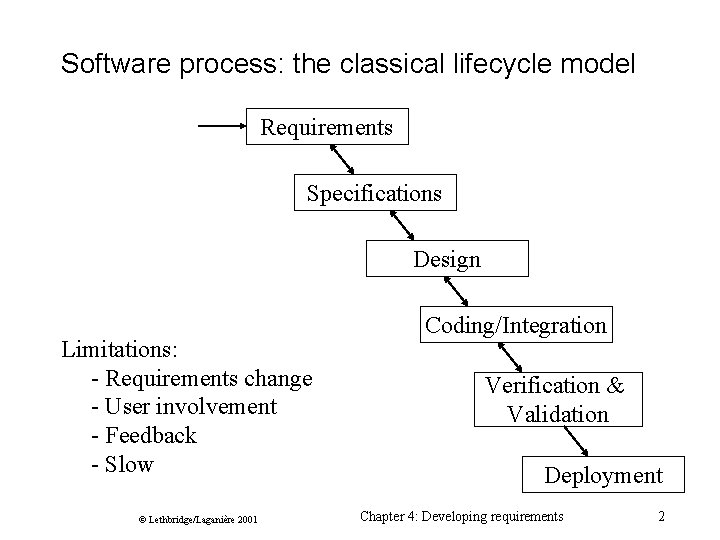 Software process: the classical lifecycle model

Requirements

Specifications

Design

Coding/Integration

Verification & Validation

Deployment

Limitations:
- Requirements change
- User involvement
- Feedback
- Slow

© Lethbridge/Laganière 2001

Chapter 4: Developing requirements

2